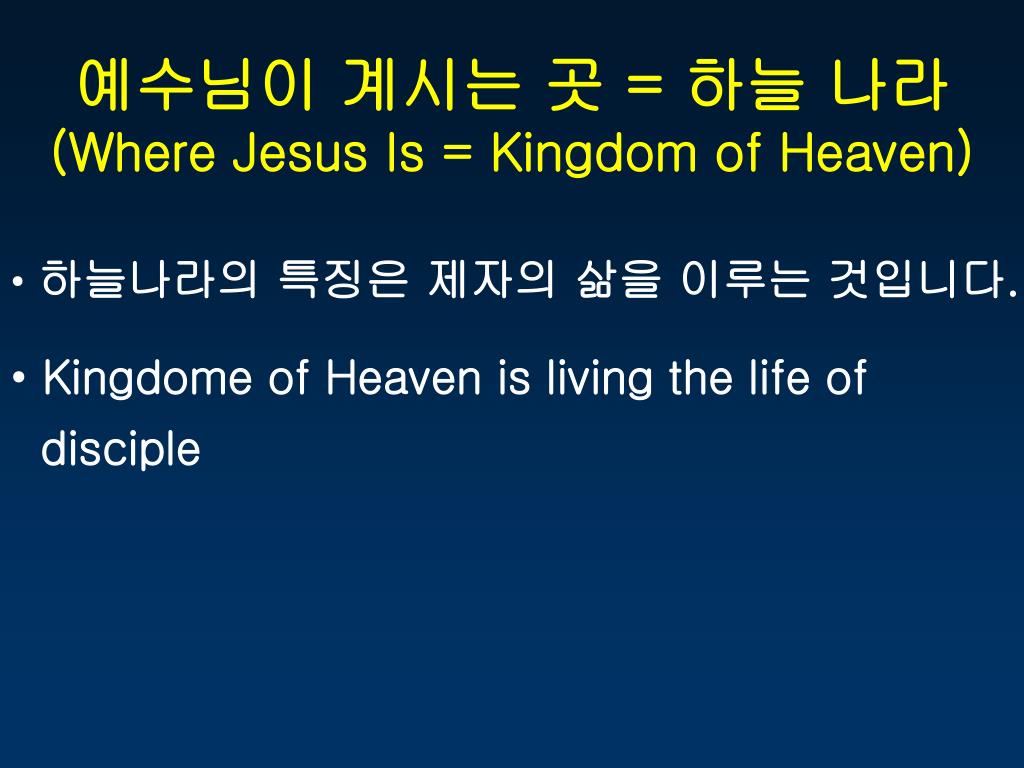 예수님이 계시는 곳 = 하늘 나라
(Where Jesus Is = Kingdom of Heaven)

• 하늘나라의 특징은 제자의 삶을 이루는 것입니다.

• Kingdome of Heaven is living the life of disciple